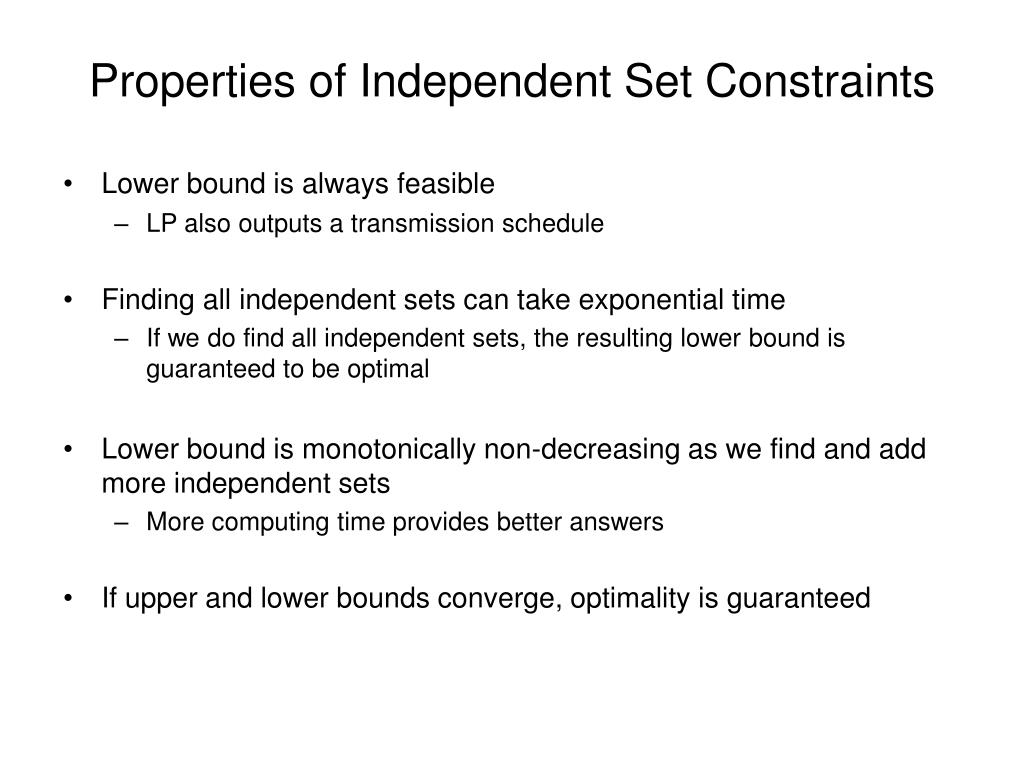 Properties of Independent Set Constraints

• Lower bound is always feasible
– LP also outputs a transmission schedule

• Finding all independent sets can take exponential time
– If we do find all independent sets, the resulting lower bound is guaranteed to be optimal

• Lower bound is monotonically non-decreasing as we find and add more independent sets
– More computing time provides better answers

• If upper and lower bounds converge, optimality is guaranteed